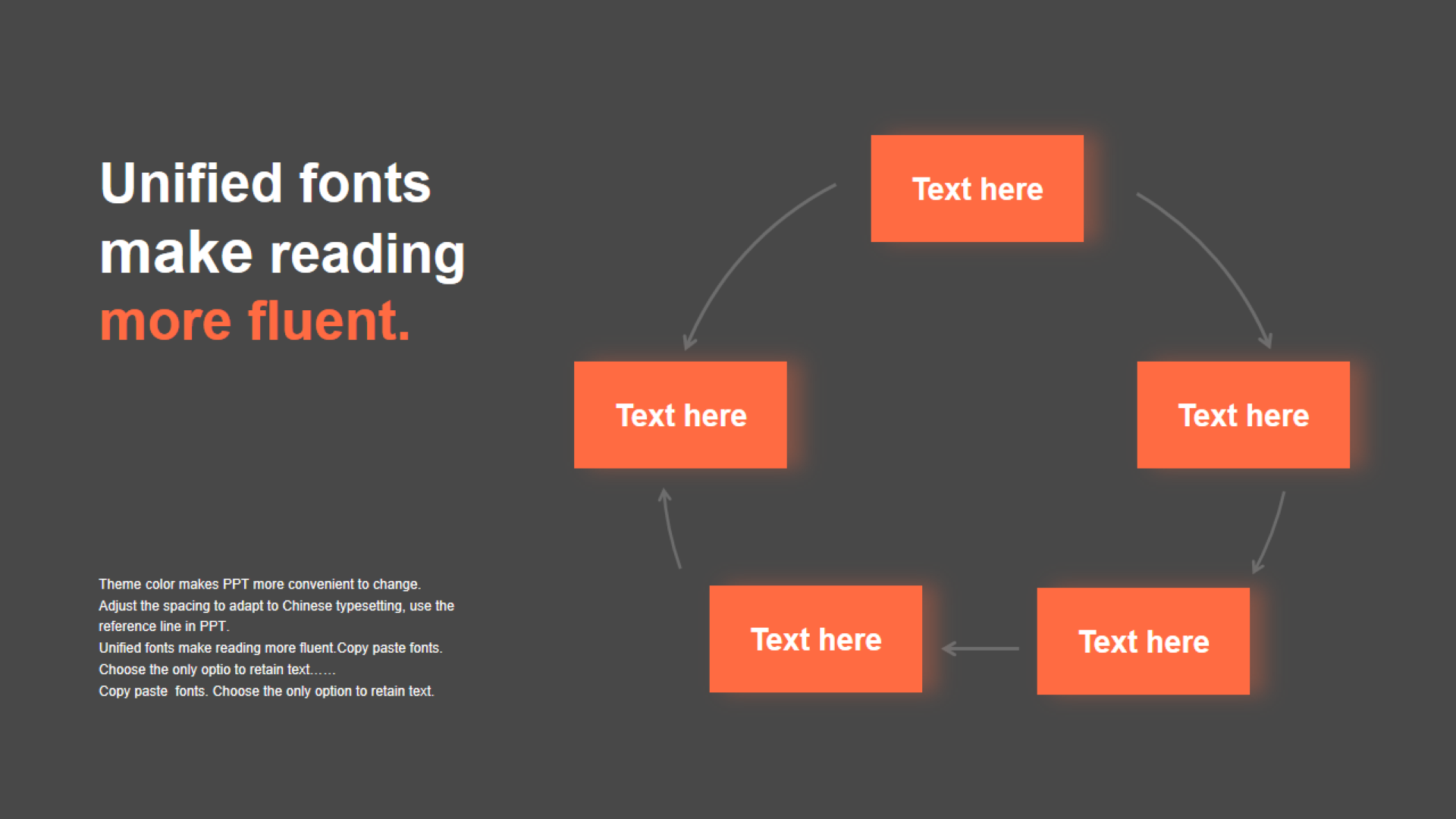 Unified fonts make reading more fluent.

Theme color makes PPT more convenient to change.
Adjust the spacing to adapt to Chinese typesetting, use the reference line in PPT.
Unified fonts make reading more fluent.Copy paste fonts.
Choose the only optio to retain text……
Copy paste fonts. Choose the only option to retain text.

Text here

Text here

Text here

Text here

Text here